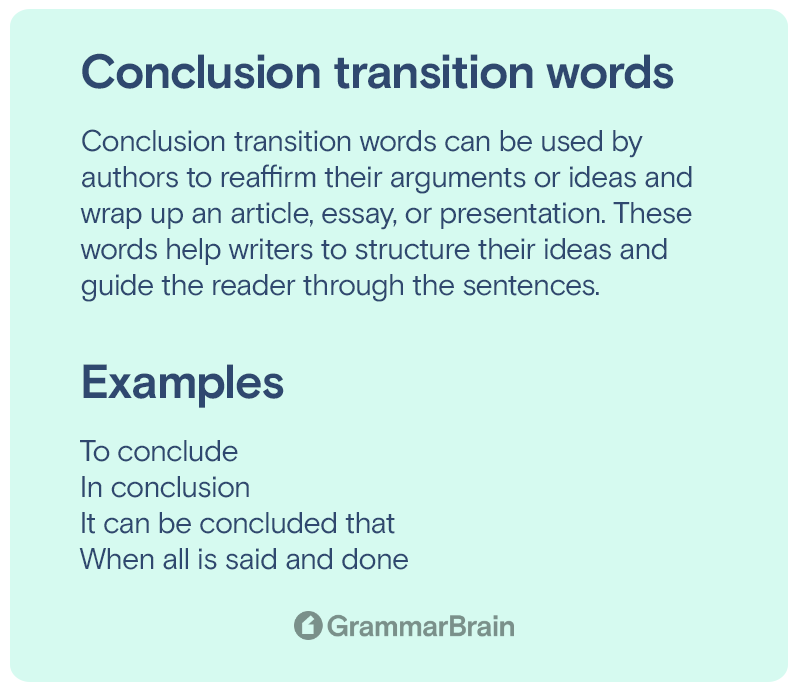 Conclusion transition words

Conclusion transition words can be used by authors to reaffirm their arguments or ideas and wrap up an article, essay, or presentation. These words help writers to structure their ideas and guide the reader through the sentences.

Examples

To conclude
In conclusion
It can be concluded that
When all is said and done

GrammarBrain